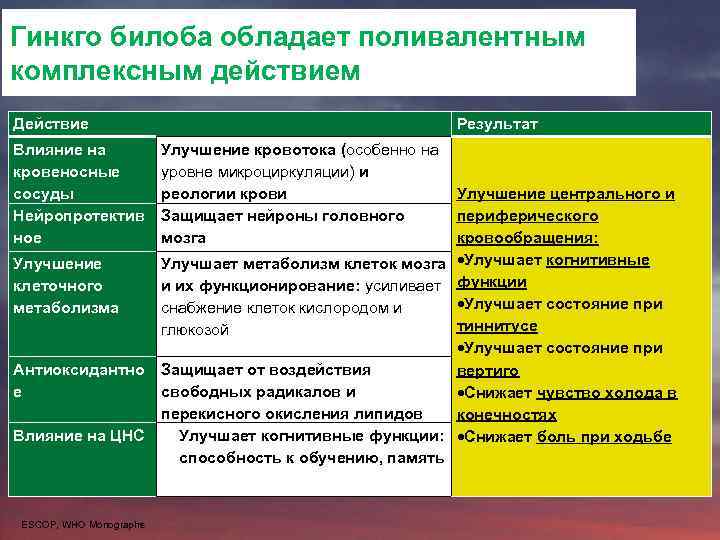 Гинкго билоба обладает поливалентным комплексным действием

| Действие | | Результат |
|---|---|---|
| Влияние на кровеносные сосуды | Улучшение кровотока (особенно на уровне микроциркуляции) и реологии крови | Улучшение центрального и периферического кровообращения: •Улучшает когнитивные функции •Улучшает состояние при тиннитусе •Улучшает состояние при вертиго •Снижает чувство холода в конечностях •Снижает боль при ходьбе |
| Нейропротективное | Защищает нейроны головного мозга | |
| Улучшение клеточного метаболизма | Улучшает метаболизм клеток мозга и их функционирование: усиливает снабжение клеток кислородом и глюкозой | |
| Антиоксидантное | Защищает от воздействия свободных радикалов и перекисного окисления липидов | |
| Влияние на ЦНС | Улучшает когнитивные функции: способность к обучению, память | |

ESCOP, WHO Monographs